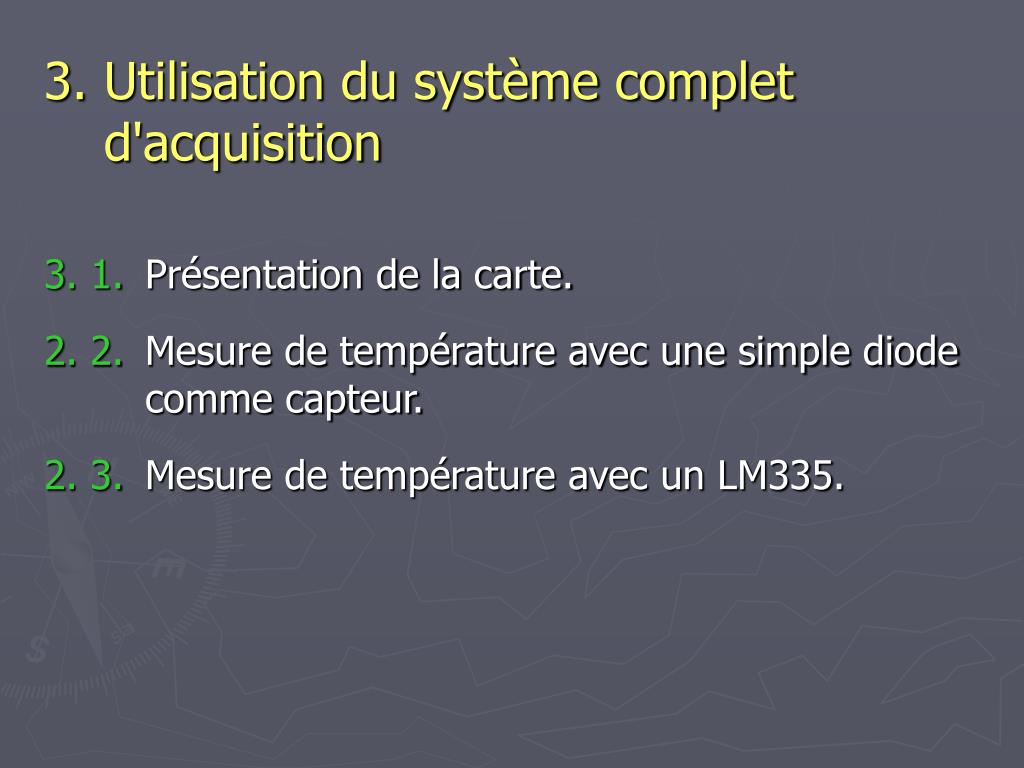 3. Utilisation du système complet d'acquisition

3. 1. Présentation de la carte.

2. 2. Mesure de température avec une simple diode comme capteur.

2. 3. Mesure de température avec un LM335.